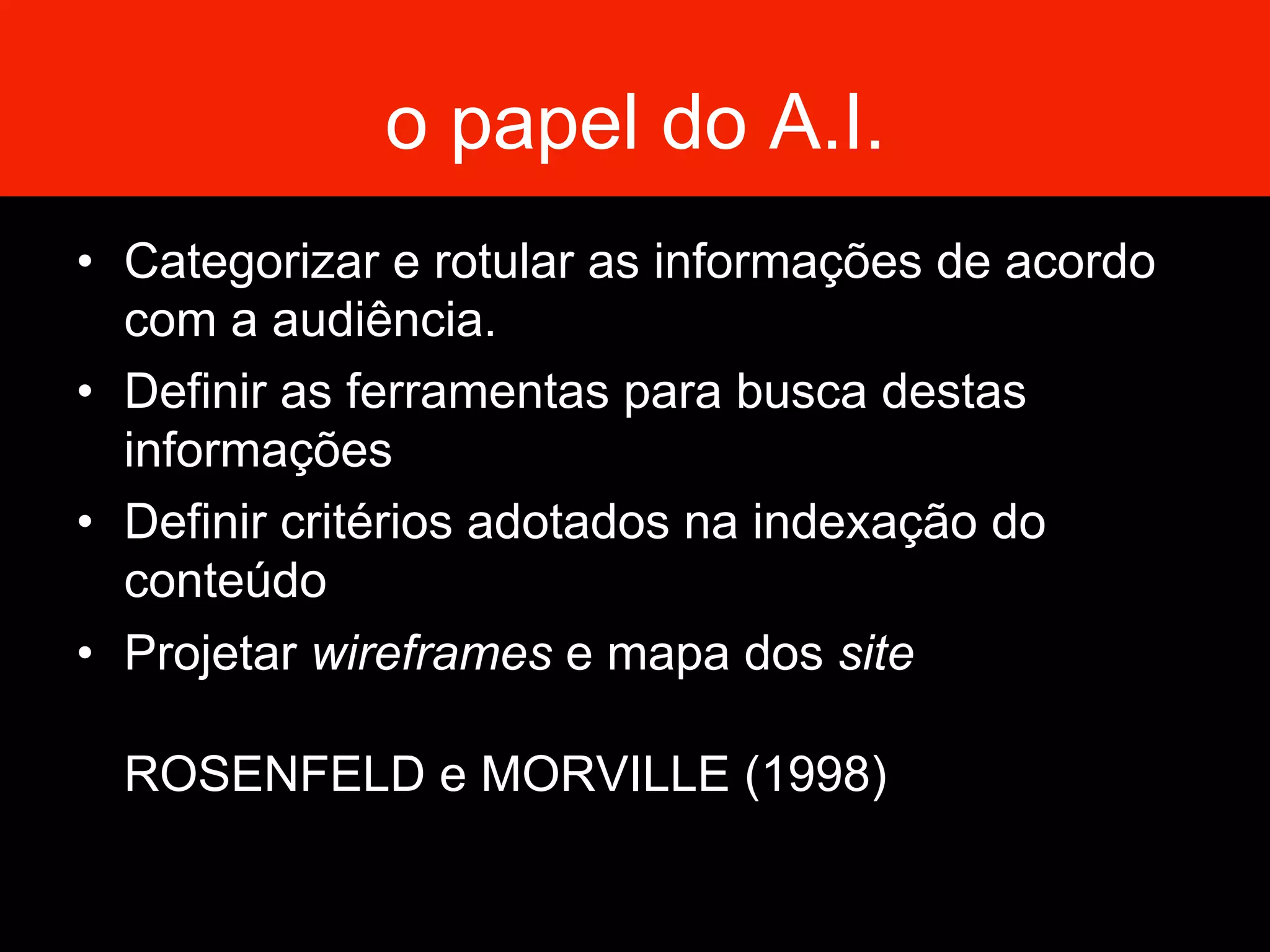 o papel do A.I.

• Categorizar e rotular as informações de acordo com a audiência.
• Definir as ferramentas para busca destas informações
• Definir critérios adotados na indexação do conteúdo
• Projetar wireframes e mapa dos site

ROSENFELD e MORVILLE (1998)